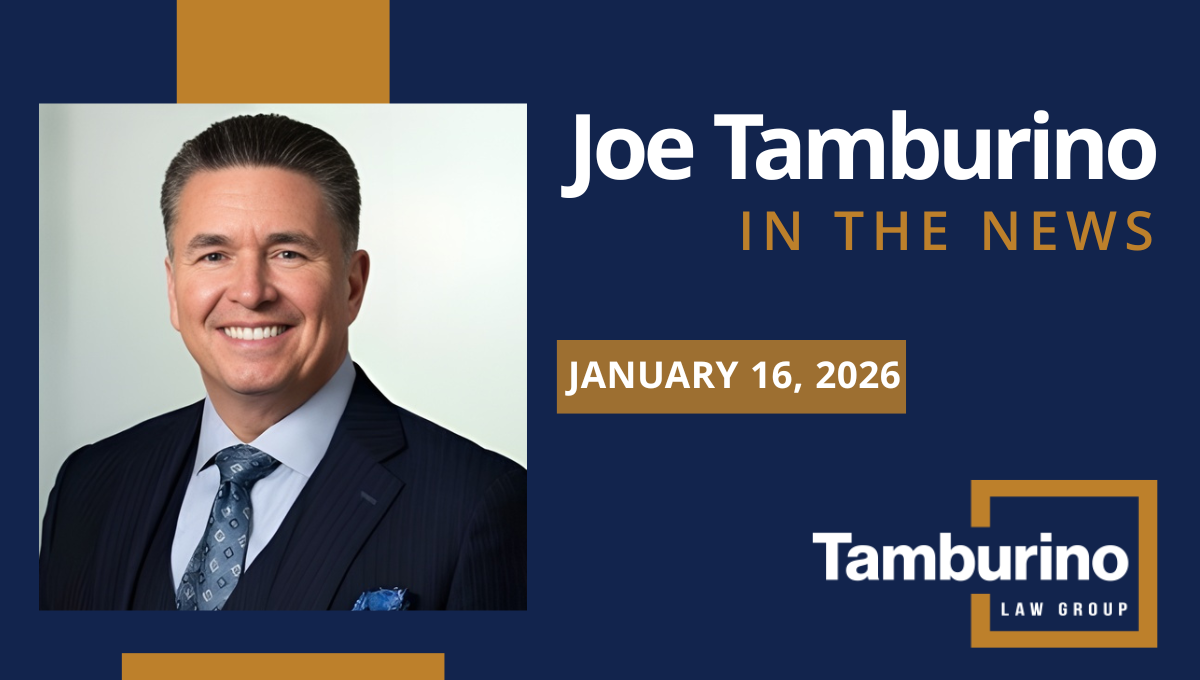 Joe Tamburino
IN THE NEWS

JANUARY 16, 2026

Tamburino
LAW GROUP